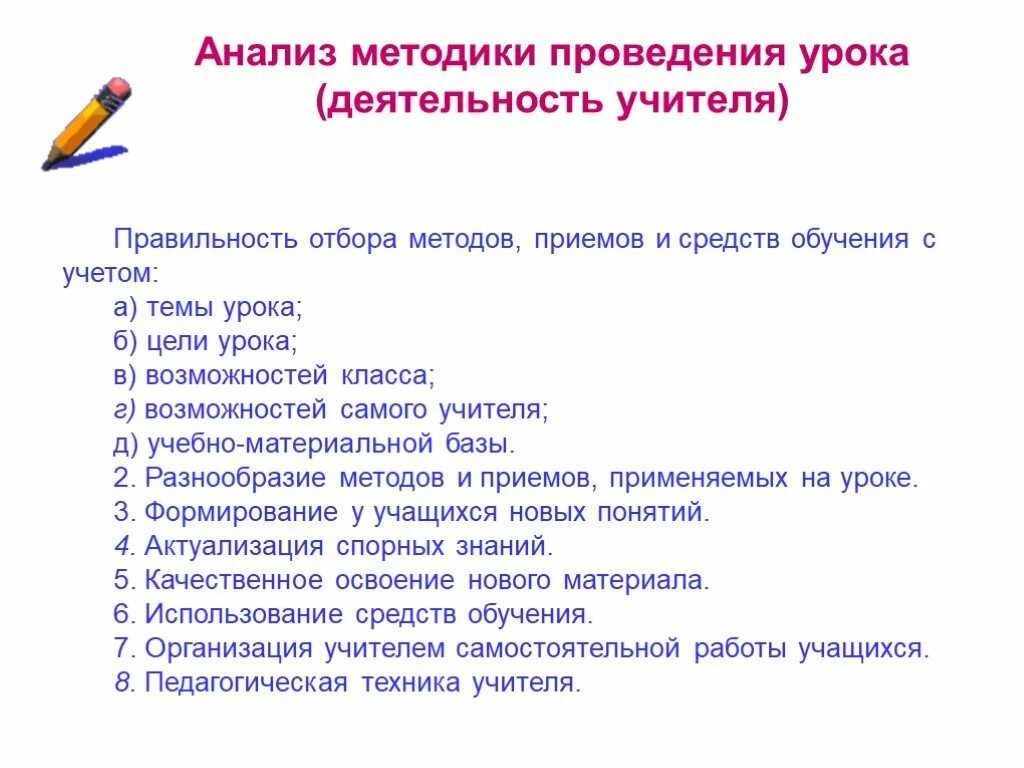 Анализ методики проведения урока (деятельность учителя)

Правильность отбора методов, приемов и средств обучения с учетом:
а) темы урока;
б) цели урока;
в) возможностей класса;
г) возможностей самого учителя;
д) учебно-материальной базы.
2. Разнообразие методов и приемов, применяемых на уроке.
3. Формирование у учащихся новых понятий.
4. Актуализация спорных знаний.
5. Качественное освоение нового материала.
6. Использование средств обучения.
7. Организация учителем самостоятельной работы учащихся.
8. Педагогическая техника учителя.